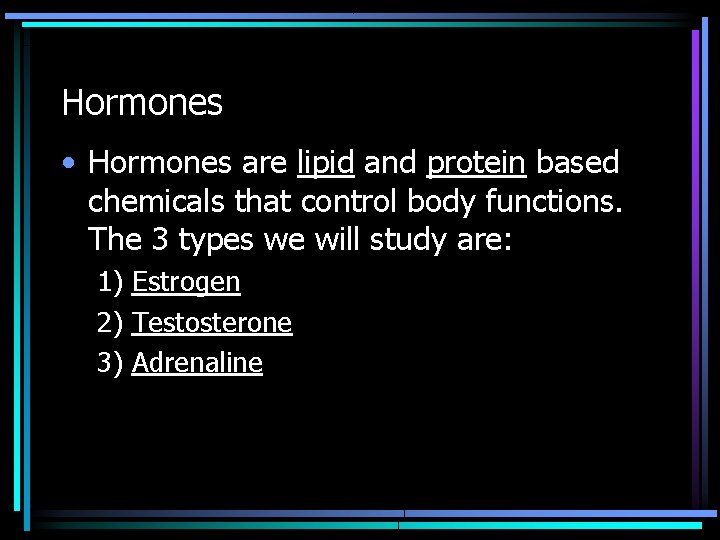 Hormones

• Hormones are lipid and protein based chemicals that control body functions. The 3 types we will study are:

1) Estrogen

2) Testosterone

3) Adrenaline